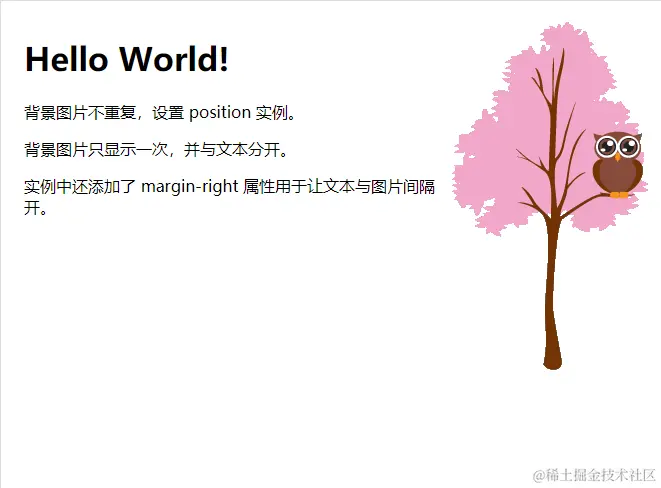 Hello World!

背景图片不重复，设置 position 实例。

背景图片只显示一次，并与文本分开。

实例中还添加了 margin-right 属性用于让文本与图片间隔开。

@稀土掘金技术社区